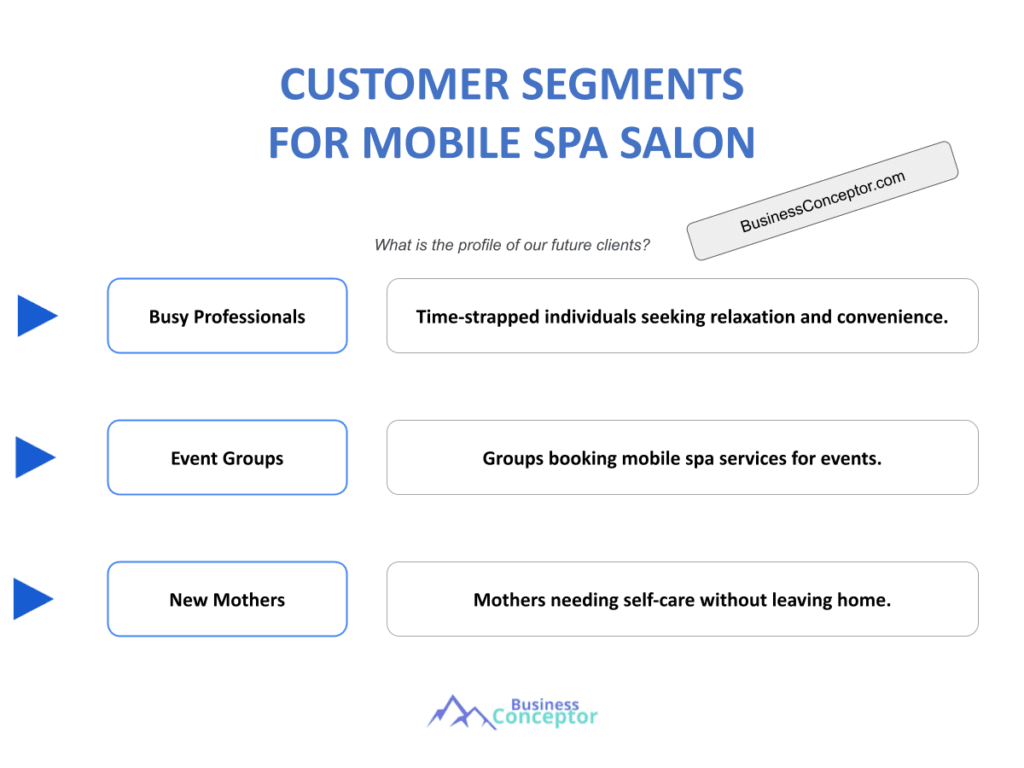 CUSTOMER SEGMENTS
FOR MOBILE SPA SALON

BusinessConceptor.com

What is the profile of our future clients?

Busy Professionals

Time-strapped individuals seeking relaxation and convenience.

Event Groups

Groups booking mobile spa services for events.

New Mothers

Mothers needing self-care without leaving home.

Business Conceptor